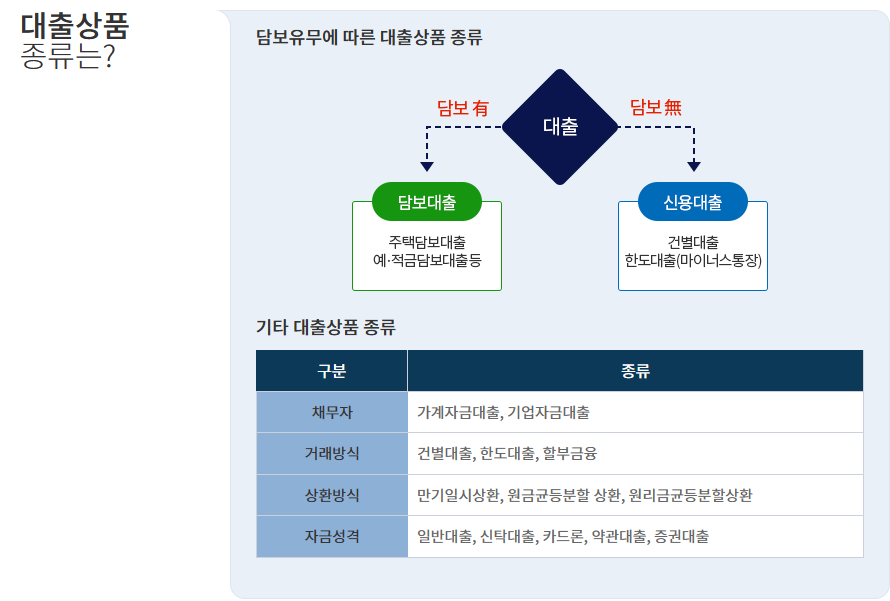 대출상품
종류는?

담보유무에 따른 대출상품 종류

담보 有

대출

담보 無

담보대출

주택담보대출
예·적금담보대출등

신용대출

건별대출
한도대출(마이너스통장)

기타 대출상품 종류

| 구분 | 종류 |
|---|---|
| 채무자 | 가계자금대출, 기업자금대출 |
| 거래방식 | 건별대출, 한도대출, 할부금융 |
| 상환방식 | 만기일시상환, 원금균등분할 상환, 원리금균등분할상환 |
| 자금성격 | 일반대출, 신탁대출, 카드론, 약관대출, 증권대출 |